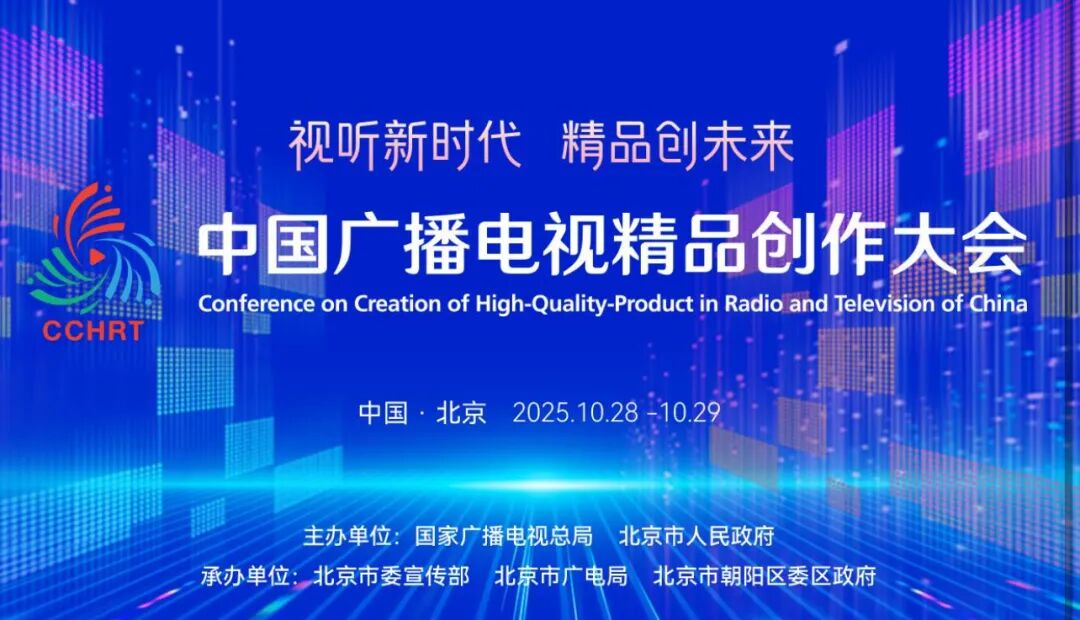 视听新时代 精品创未来

CCHRT

中国广播电视精品创作大会

Conference on Creation of High-Quality-Product in Radio and Television of China

中国 · 北京 2025.10.28 –10.29

主办单位：国家广播电视总局 北京市人民政府

承办单位：北京市委宣传部 北京市广电局 北京市朝阳区委区政府